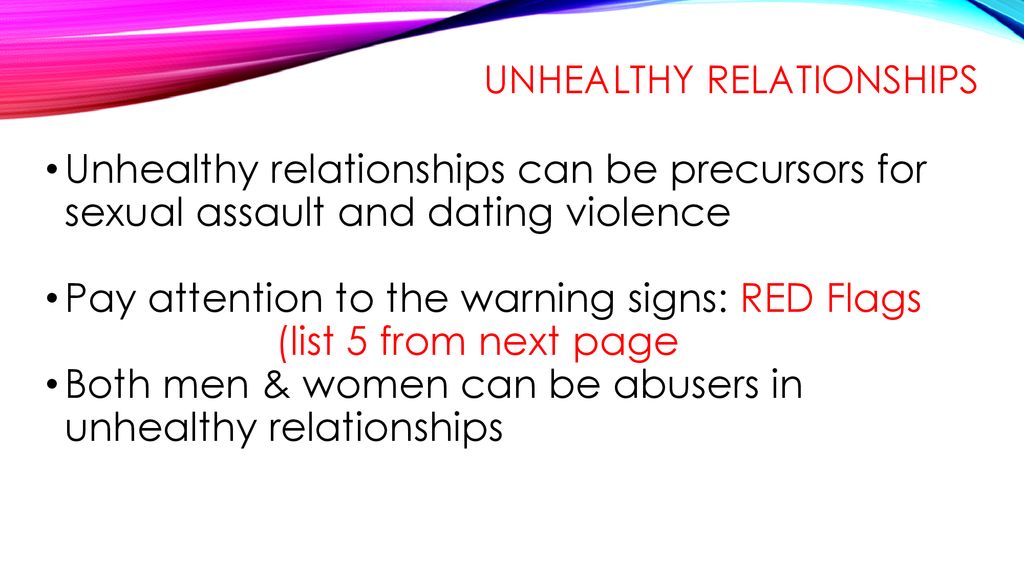 UNHEALTHY RELATIONSHIPS

• Unhealthy relationships can be precursors for sexual assault and dating violence

• Pay attention to the warning signs: RED Flags (list 5 from next page

• Both men & women can be abusers in unhealthy relationships